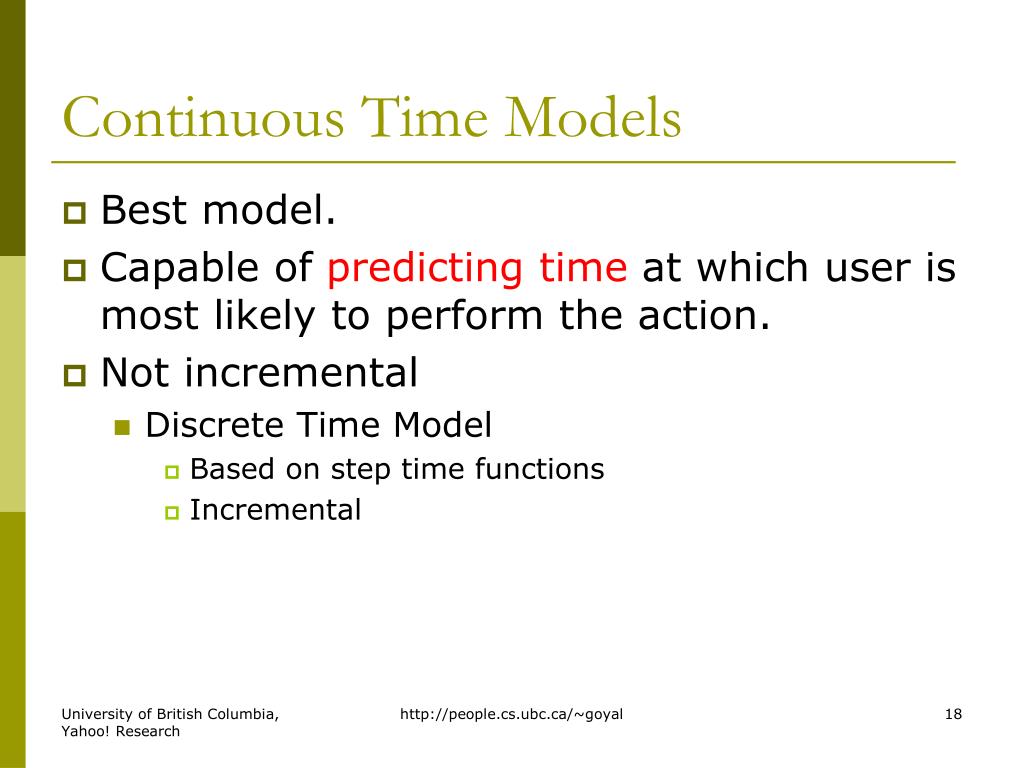 Continuous Time Models

Best model.

Capable of predicting time at which user is most likely to perform the action.

Not incremental

Discrete Time Model

Based on step time functions

Incremental

University of British Columbia, Yahoo! Research

http://people.cs.ubc.ca/~goyal

18